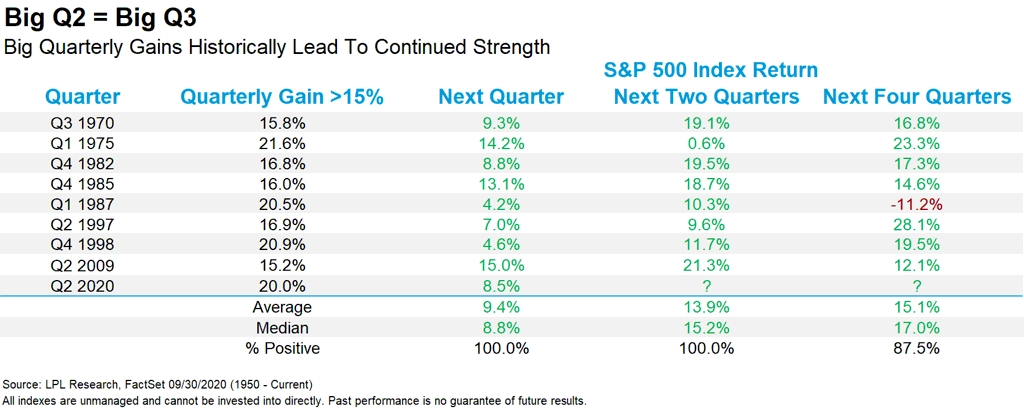 Big Q2 = Big Q3

Big Quarterly Gains Historically Lead To Continued Strength

S&P 500 Index Return

| Quarter | Quarterly Gain >15% | Next Quarter | Next Two Quarters | Next Four Quarters |
|---|---|---|---|---|
| Q3 1970 | 15.8% | 9.3% | 19.1% | 16.8% |
| Q1 1975 | 21.6% | 14.2% | 0.6% | 23.3% |
| Q4 1982 | 16.8% | 8.8% | 19.5% | 17.3% |
| Q4 1985 | 16.0% | 13.1% | 18.7% | 14.6% |
| Q1 1987 | 20.5% | 4.2% | 10.3% | -11.2% |
| Q2 1997 | 16.9% | 7.0% | 9.6% | 28.1% |
| Q4 1998 | 20.9% | 4.6% | 11.7% | 19.5% |
| Q2 2009 | 15.2% | 15.0% | 21.3% | 12.1% |
| Q2 2020 | 20.0% | 8.5% | ? | ? |
| | Average | 9.4% | 13.9% | 15.1% |
| | Median | 8.8% | 15.2% | 17.0% |
| | % Positive | 100.0% | 100.0% | 87.5% |

Source: LPL Research, FactSet 09/30/2020 (1950 - Current)
All indexes are unmanaged and cannot be invested into directly. Past performance is no guarantee of future results.